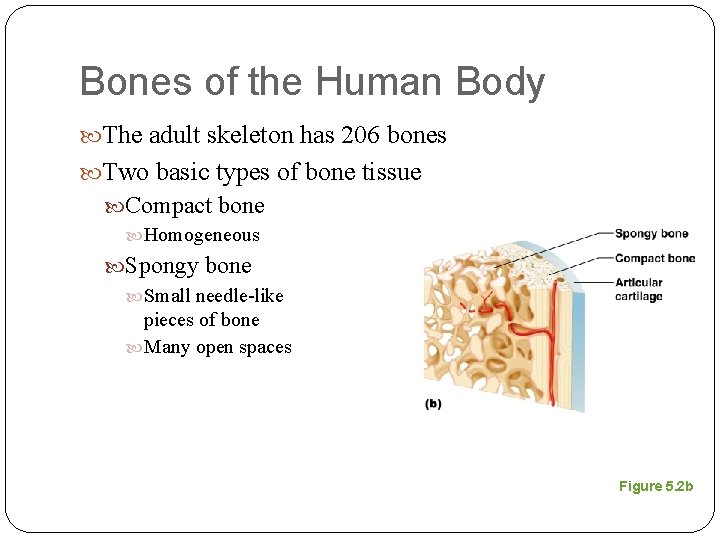 Bones of the Human Body

The adult skeleton has 206 bones

Two basic types of bone tissue

Compact bone

Homogeneous

Spongy bone

Small needle-like pieces of bone

Many open spaces

Spongy bone

Compact bone

Articular cartilage

(b)

Figure 5.2b